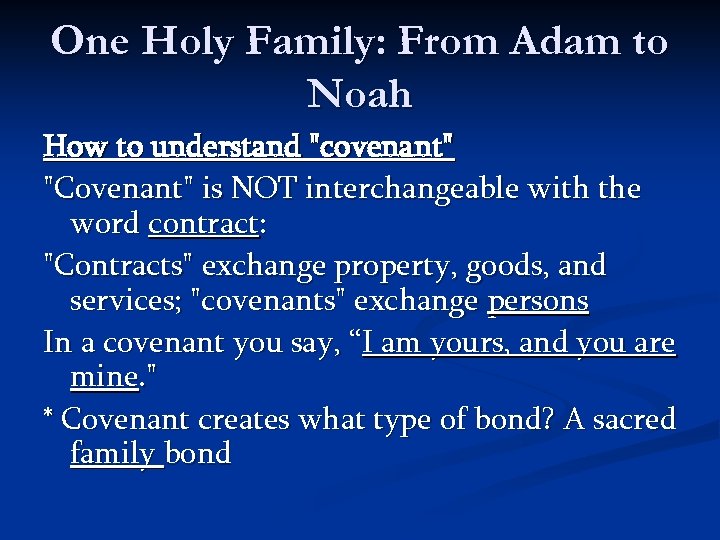 One Holy Family: From Adam to Noah

How to understand "covenant"

"Covenant" is NOT interchangeable with the word contract:

"Contracts" exchange property, goods, and services; "covenants" exchange persons

In a covenant you say, “I am yours, and you are mine."

* Covenant creates what type of bond? A sacred family bond